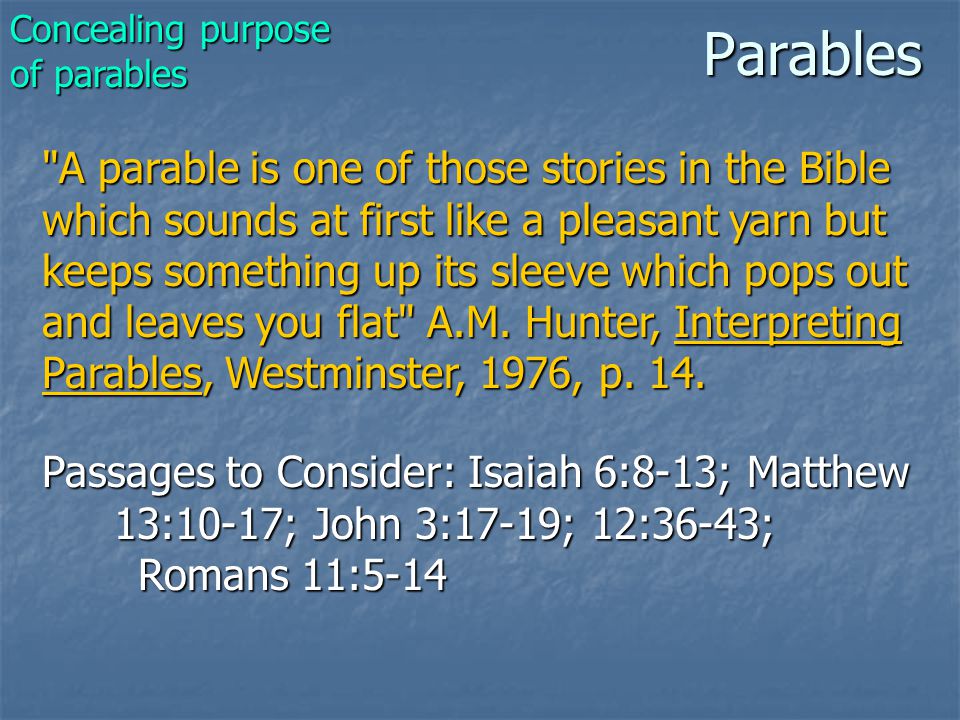 Concealing purpose of parables

Parables

"A parable is one of those stories in the Bible which sounds at first like a pleasant yarn but keeps something up its sleeve which pops out and leaves you flat" A.M. Hunter, Interpreting Parables, Westminster, 1976, p. 14.

Passages to Consider: Isaiah 6:8-13; Matthew 13:10-17; John 3:17-19; 12:36-43; Romans 11:5-14